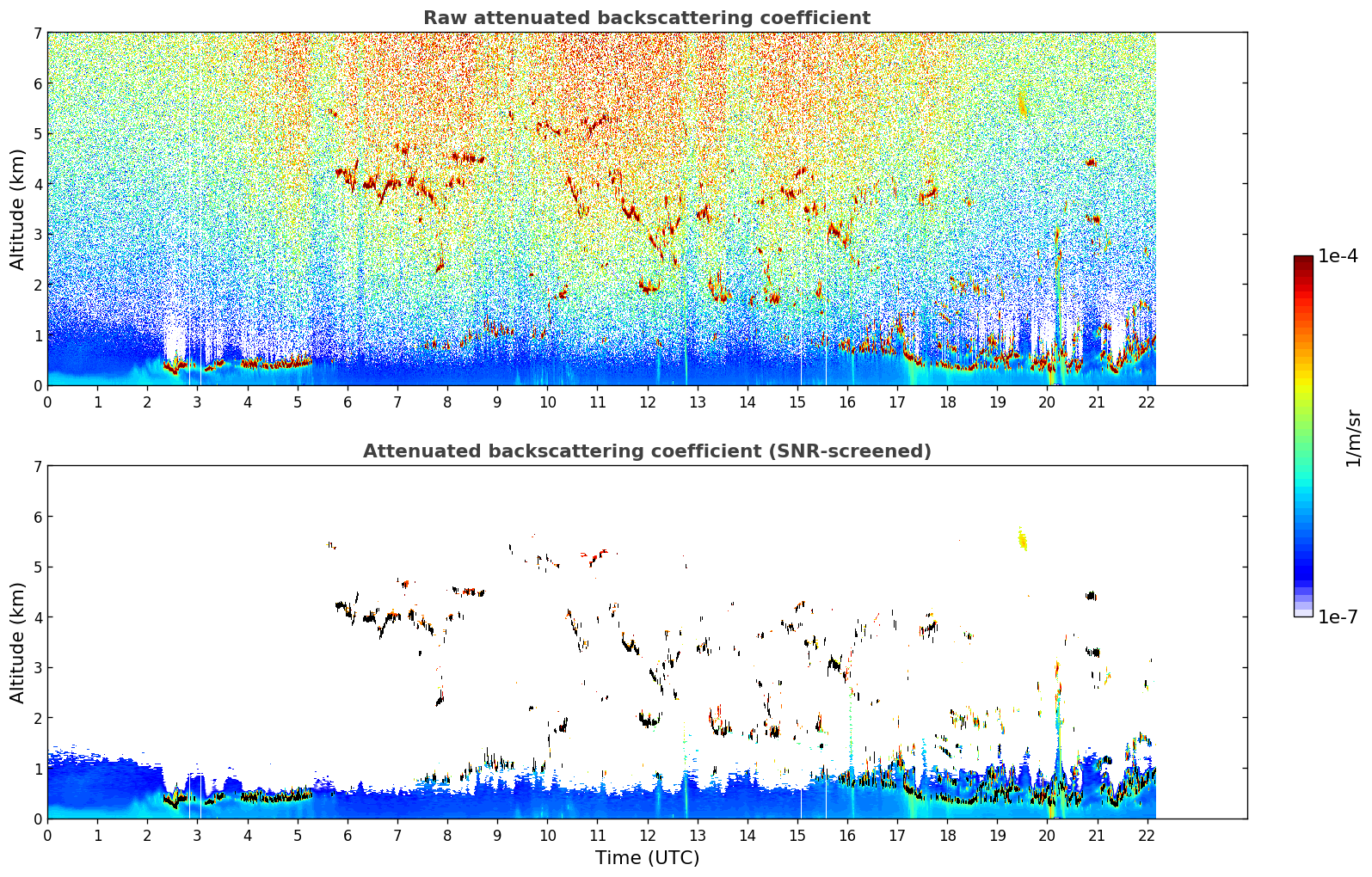 Raw attenuated backscattering coefficient

Altitude (km)

7
6
5
4
3
2
1
0

0 1 2 3 4 5 6 7 8 9 10 11 12 13 14 15 16 17 18 19 20 21 22

Attenuated backscattering coefficient (SNR-screened)

Altitude (km)

7
6
5
4
3
2
1
0

0 1 2 3 4 5 6 7 8 9 10 11 12 13 14 15 16 17 18 19 20 21 22

Time (UTC)

1e-4
1/m/sr
1e-7